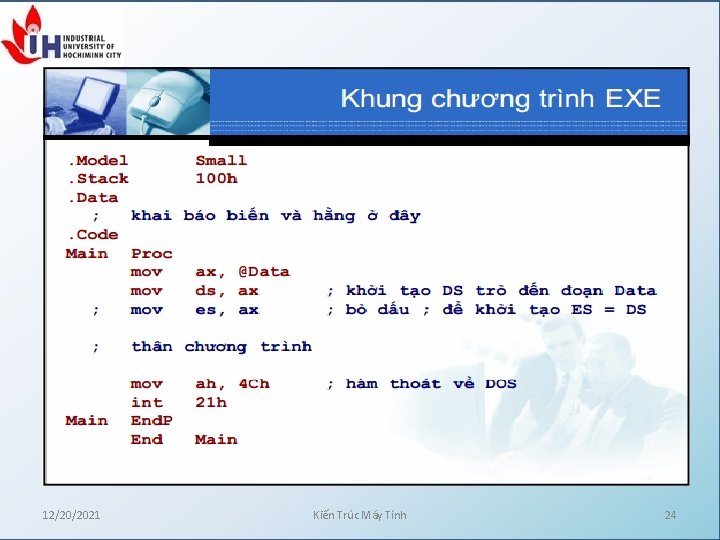 INDUSTRIAL UNIVERSITY OF HOCHIMINH CITY

Khung chương trình EXE

.Model Small
.Stack 100h
.Data
; khai báo biến và hằng ở đây
.Code
Main Proc
mov ax, @Data
mov ds, ax ; khởi tạo DS trỏ đến đoạn Data
; mov es, ax ; bỏ dấu ; để khởi tạo ES = DS

; thân chương trình

mov ah, 4Ch ; hàm thoát về DOS
int 21h
Main EndP
End Main

12/20/2021 Kiến Trúc Máy Tính 24